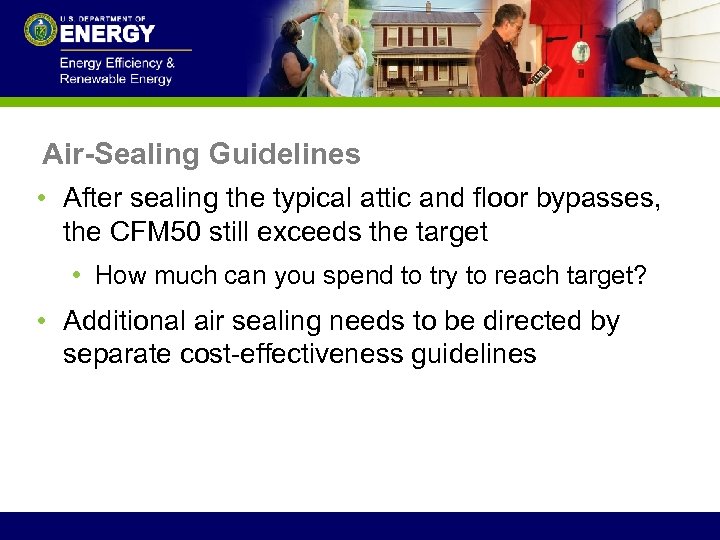 U.S. DEPARTMENT OF
ENERGY
Energy Efficiency &
Renewable Energy

Air-Sealing Guidelines

• After sealing the typical attic and floor bypasses, the CFM50 still exceeds the target
  • How much can you spend to try to reach target?
• Additional air sealing needs to be directed by separate cost-effectiveness guidelines